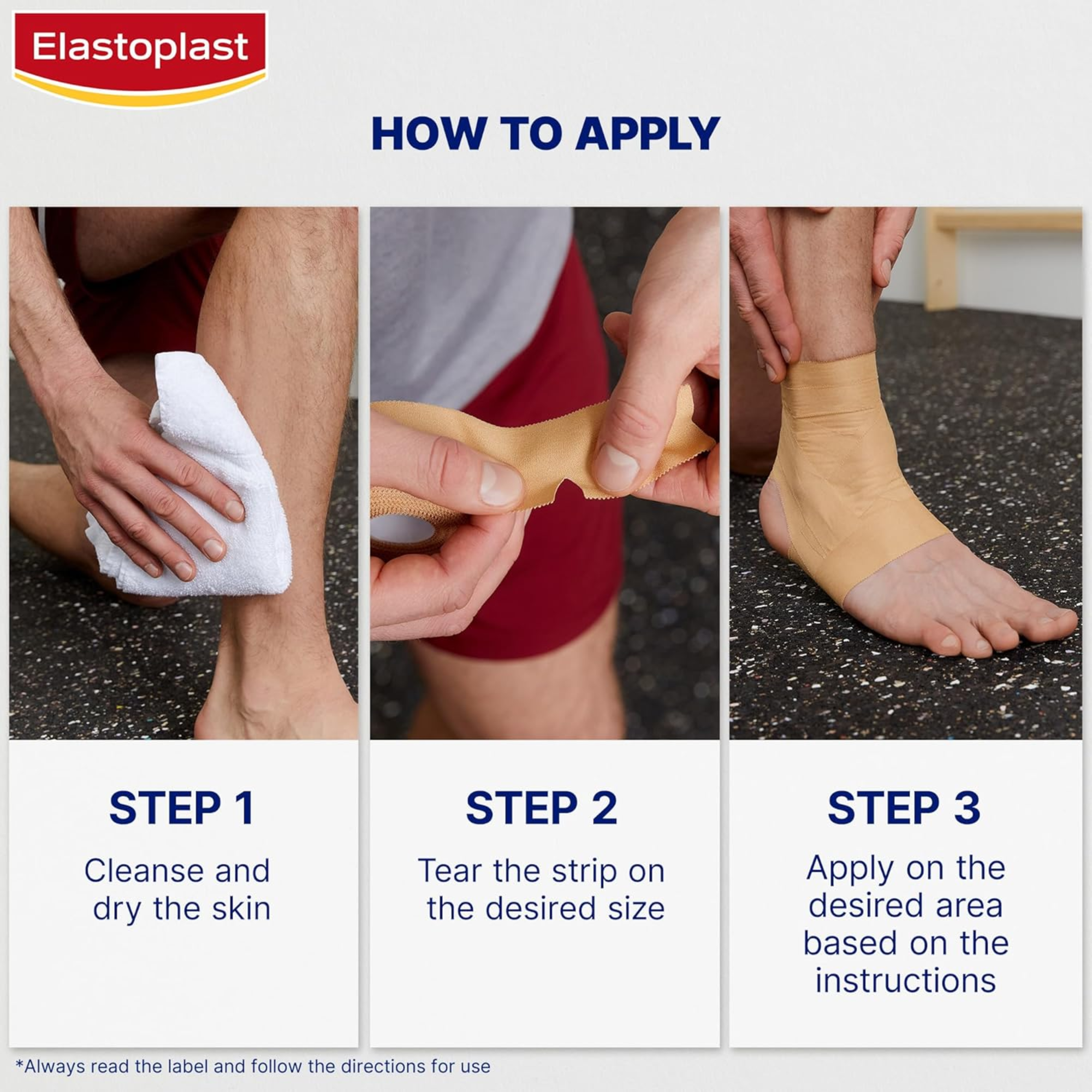 Elastoplast

HOW TO APPLY

STEP 1

Cleanse and dry the skin

STEP 2

Tear the strip on the desired size

STEP 3

Apply on the desired area based on the instructions

*Always read the label and follow the directions for use